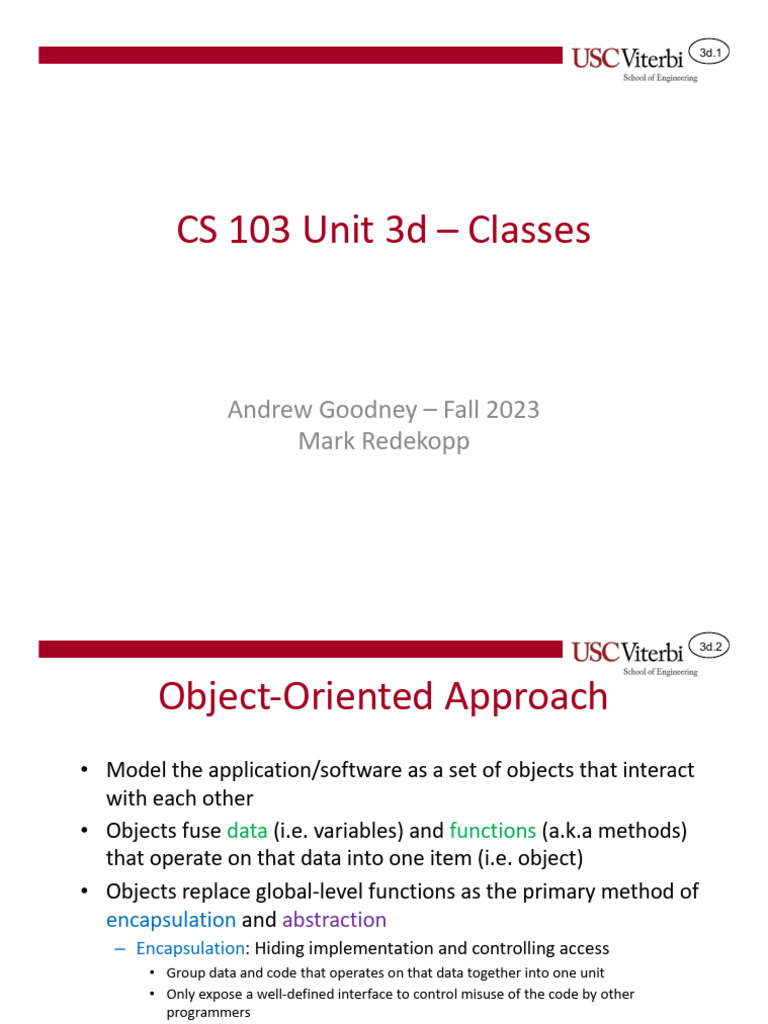 USC Viterbi
School of Engineering
3d.1

CS 103 Unit 3d – Classes

Andrew Goodney – Fall 2023
Mark Redekopp

USC Viterbi
School of Engineering
3d.2

Object-Oriented Approach

• Model the application/software as a set of objects that interact with each other
• Objects fuse data (i.e. variables) and functions (a.k.a methods) that operate on that data into one item (i.e. object)
• Objects replace global-level functions as the primary method of encapsulation and abstraction
– Encapsulation: Hiding implementation and controlling access
• Group data and code that operates on that data together into one unit
• Only expose a well-defined interface to control misuse of the code by other programmers